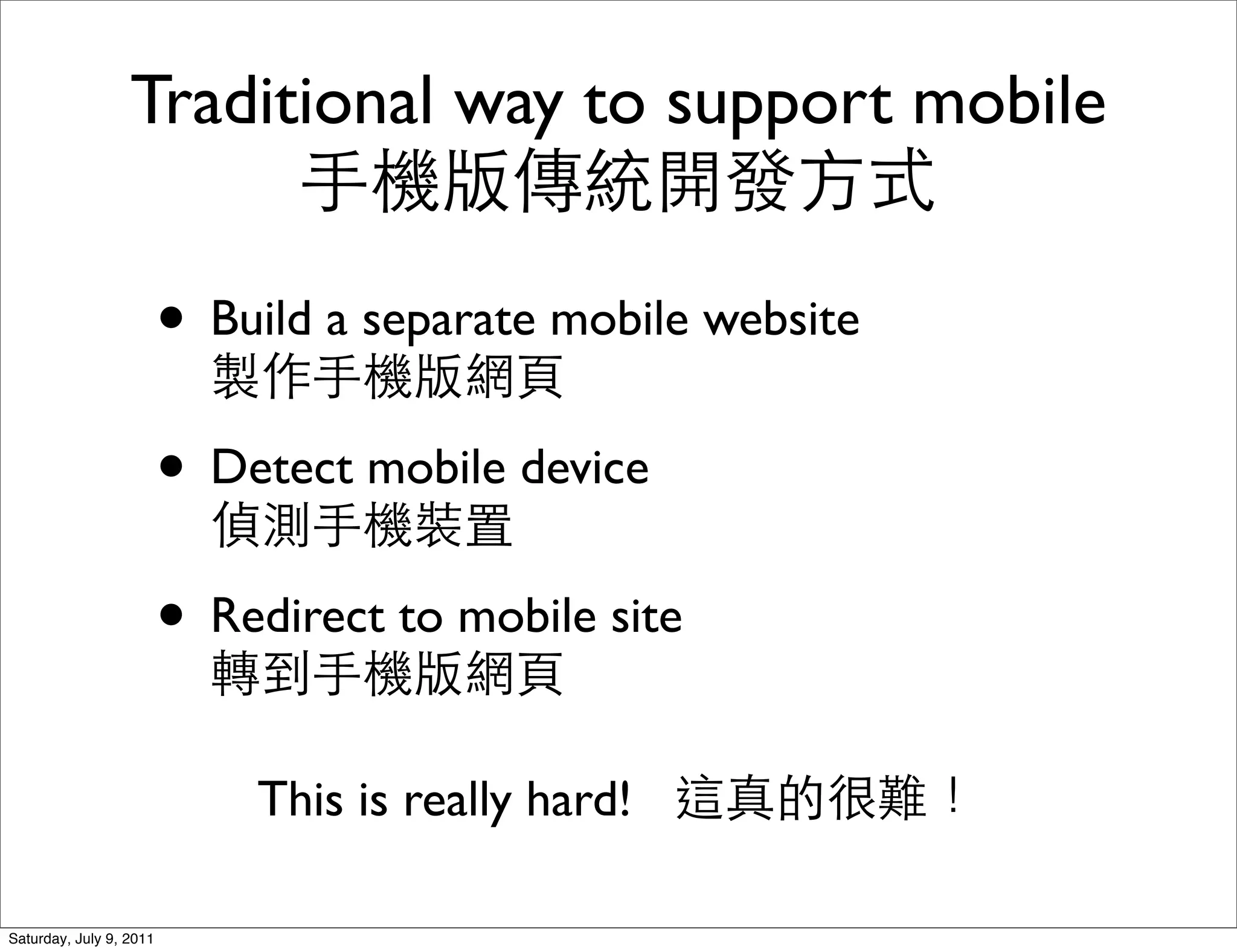 Traditional way to support mobile
手機版傳統開發方式

• Build a separate mobile website
製作手機版網頁

• Detect mobile device
偵測手機裝置

• Redirect to mobile site
轉到手機版網頁

This is really hard! 這真的很難！

Saturday, July 9, 2011